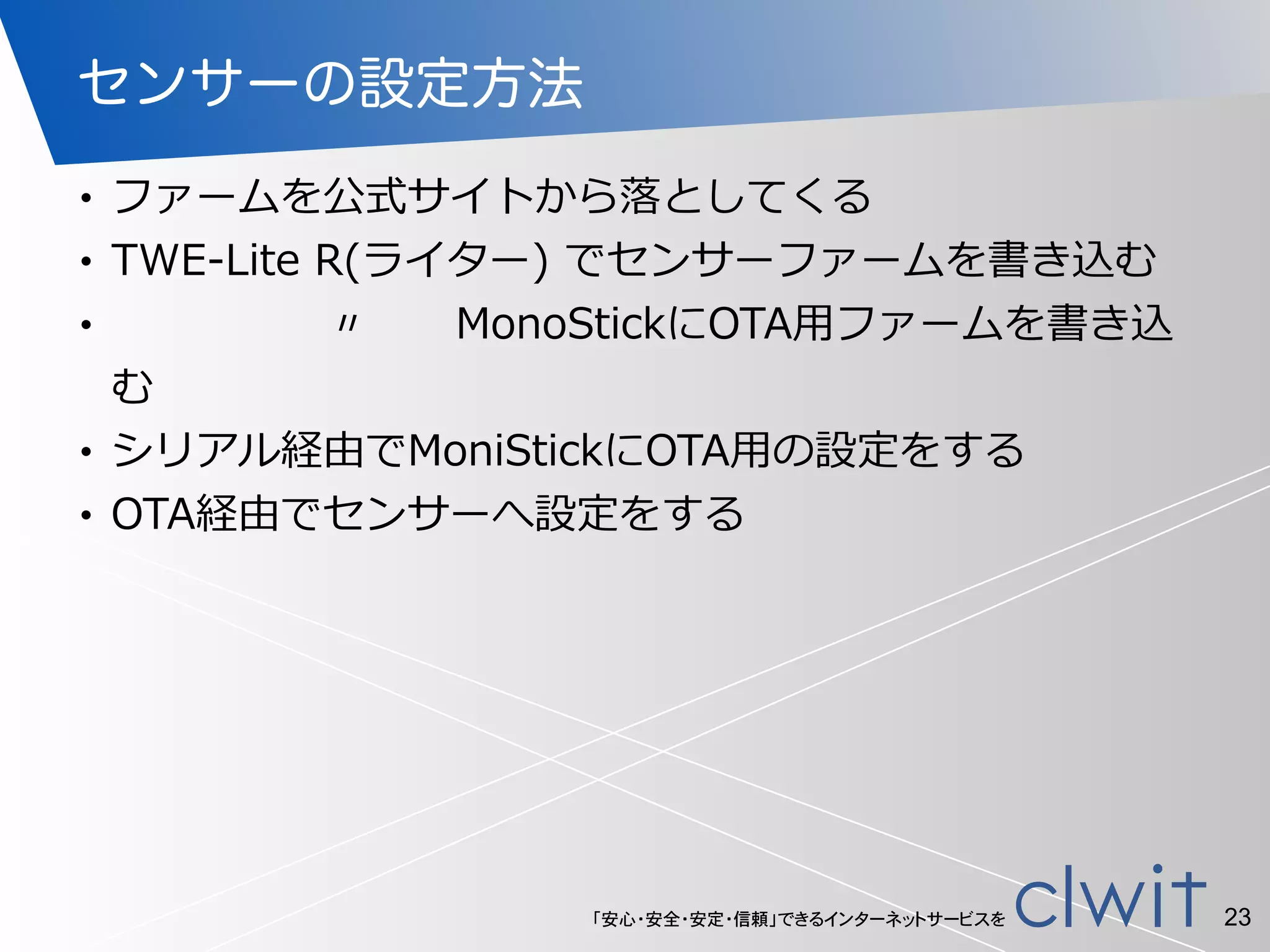 センサーの設定方法

• ファームを公式サイトから落としてくる
• TWE-Lite R(ライター) でセンサーファームを書き込む
• 〃 MonoStickにOTA用ファームを書き込む
• シリアル経由でMoniStickにOTA用の設定をする
• OTA経由でセンサーへ設定をする

「安心・安全・安定・信頼」できるインターネットサービスを clwit 23